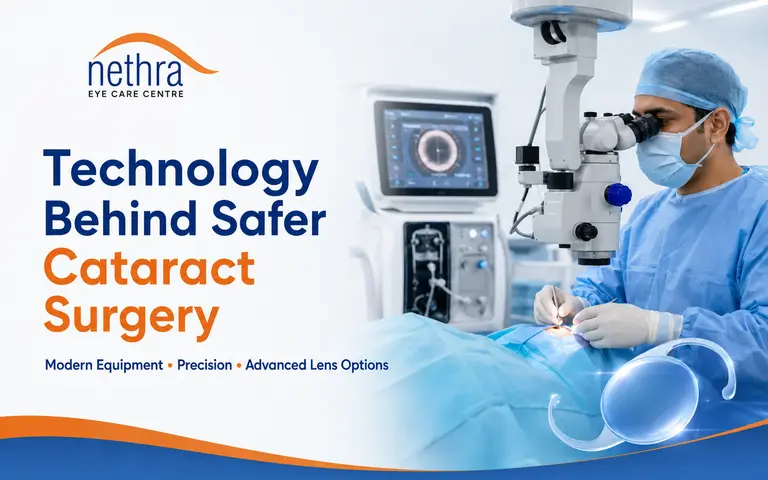 nethra
EYE CARE CENTRE

Technology Behind Safer Cataract Surgery

Modern Equipment • Precision • Advanced Lens Options